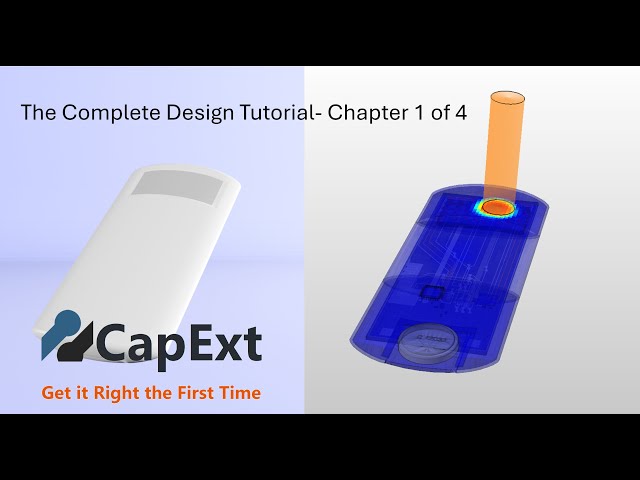 The Complete Design Tutorial- Chapter 1 of 4

CapExt

Get it Right the First Time